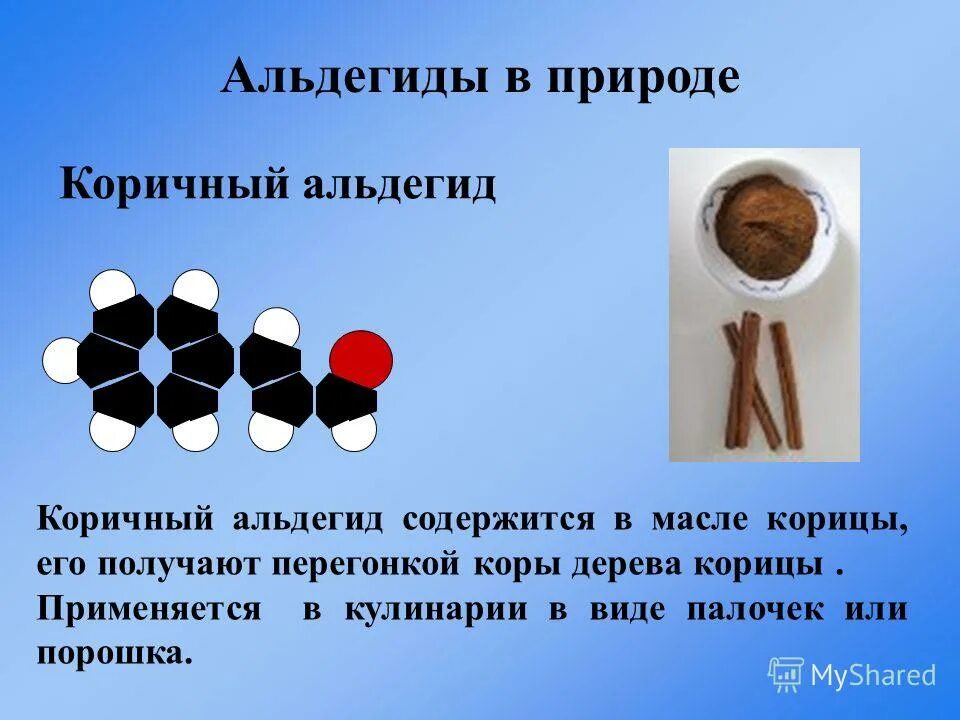 Альдегиды в природе

Коричный альдегид

Коричный альдегид содержится в масле корицы, его получают перегонкой коры дерева корицы . Применяется в кулинарии в виде палочек или порошка.

MyShared